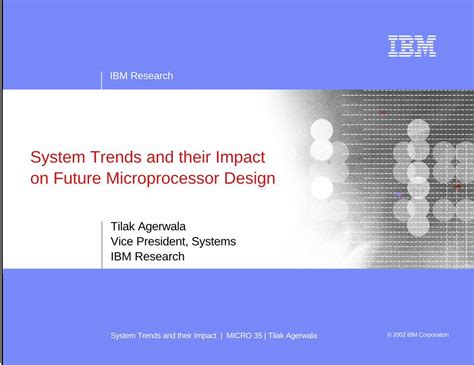 IBM

IBM Research

System Trends and their Impact on Future Microprocessor Design

Tilak Agerwala
Vice President, Systems
IBM Research

System Trends and their Impact | MICRO 35 | Tilak Agerwala

© 2002 IBM Corporation